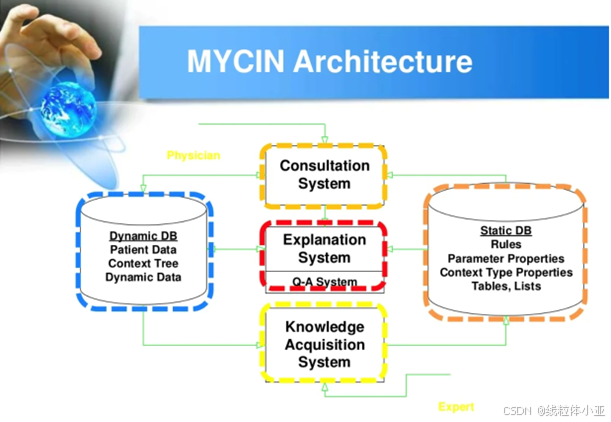 MYCIN Architecture

Physician

Consultation System

Dynamic DB
Patient Data
Context Tree
Dynamic Data

Explanation System

Q-A System

Static DB
Rules
Parameter Properties
Context Type Properties
Tables, Lists

Knowledge Acquisition System

Expert

CSDN @线粒体小亚